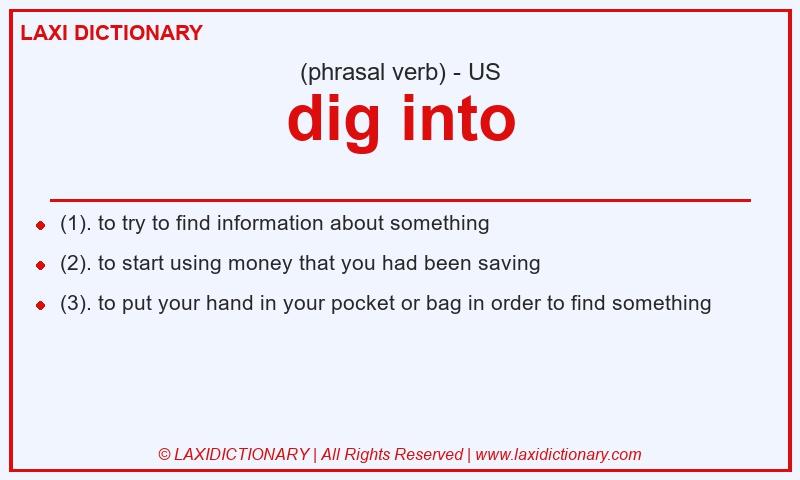 LAXI DICTIONARY

(phrasal verb) - US

dig into

- (1). to try to find information about something
- (2). to start using money that you had been saving
- (3). to put your hand in your pocket or bag in order to find something

© LAXIDICTIONARY | All Rights Reserved | www.laxidictionary.com